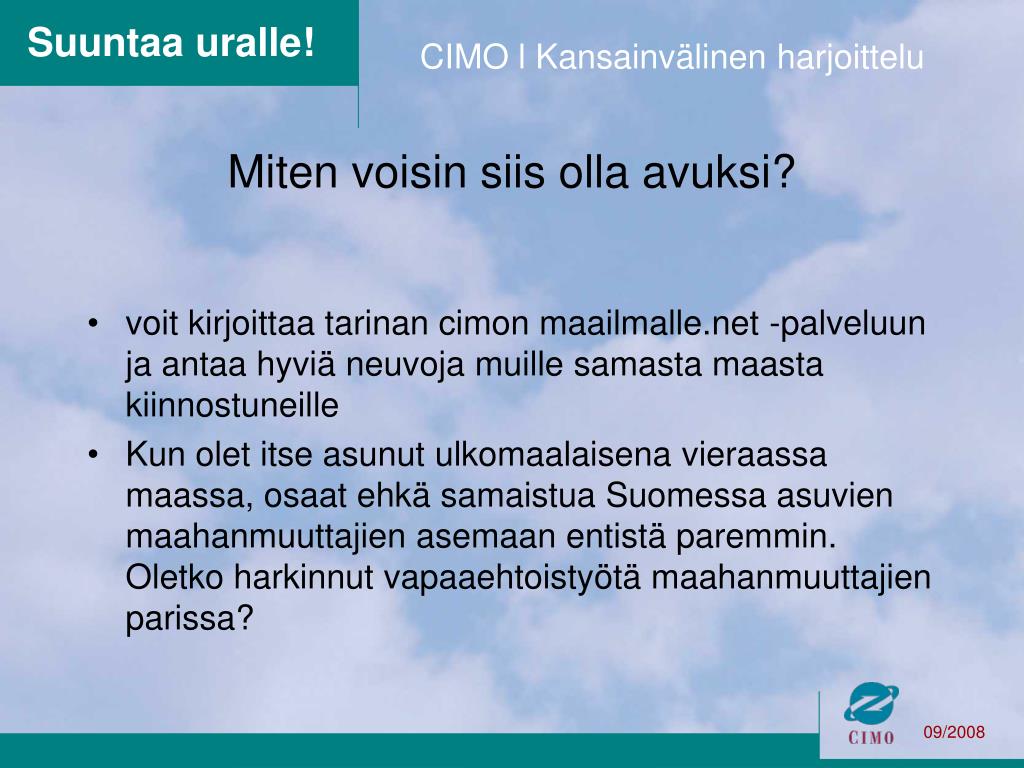 Suuntaa uralle!

CIMO I Kansainvälinen harjoittelu

Miten voisin siis olla avuksi?

• voit kirjoittaa tarinan cimon maailmalle.net -palveluun ja antaa hyviä neuvoja muille samasta maasta kiinnostuneille
• Kun olet itse asunut ulkomaalaisena vieraassa maassa, osaat ehkä samaistua Suomessa asuvien maahanmuuttajien asemaan entistä paremmin. Oletko harkinnut vapaaehtoistyötä maahanmuuttajien parissa?

CIMO

09/2008